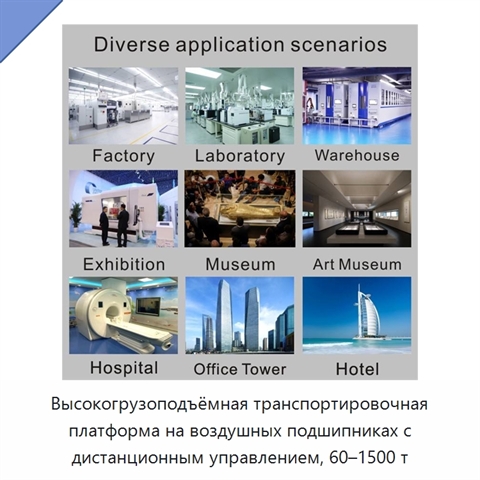 Diverse application scenarios

Factory
Laboratory
Warehouse
Exhibition
Museum
Art Museum
Hospital
Office Tower
Hotel

Высокогрузоподъёмная транспортировочная платформа на воздушных подшипниках с дистанционным управлением, 60–1500 т